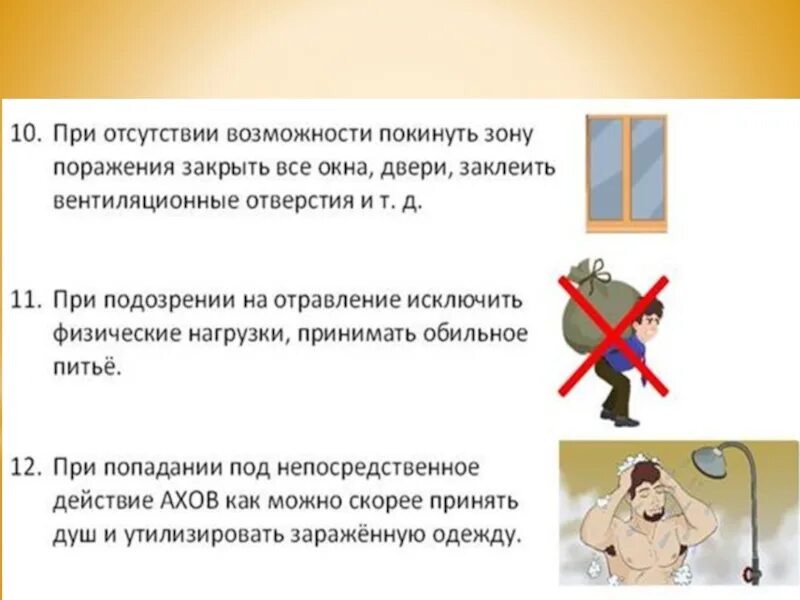 10. При отсутствии возможности покинуть зону поражения закрыть все окна, двери, заклеить вентиляционные отверстия и т. д.

11. При подозрении на отравление исключить физические нагрузки, принимать обильное питьё.

12. При попадании под непосредственное действие АХОВ как можно скорее принять душ и утилизировать заражённую одежду.